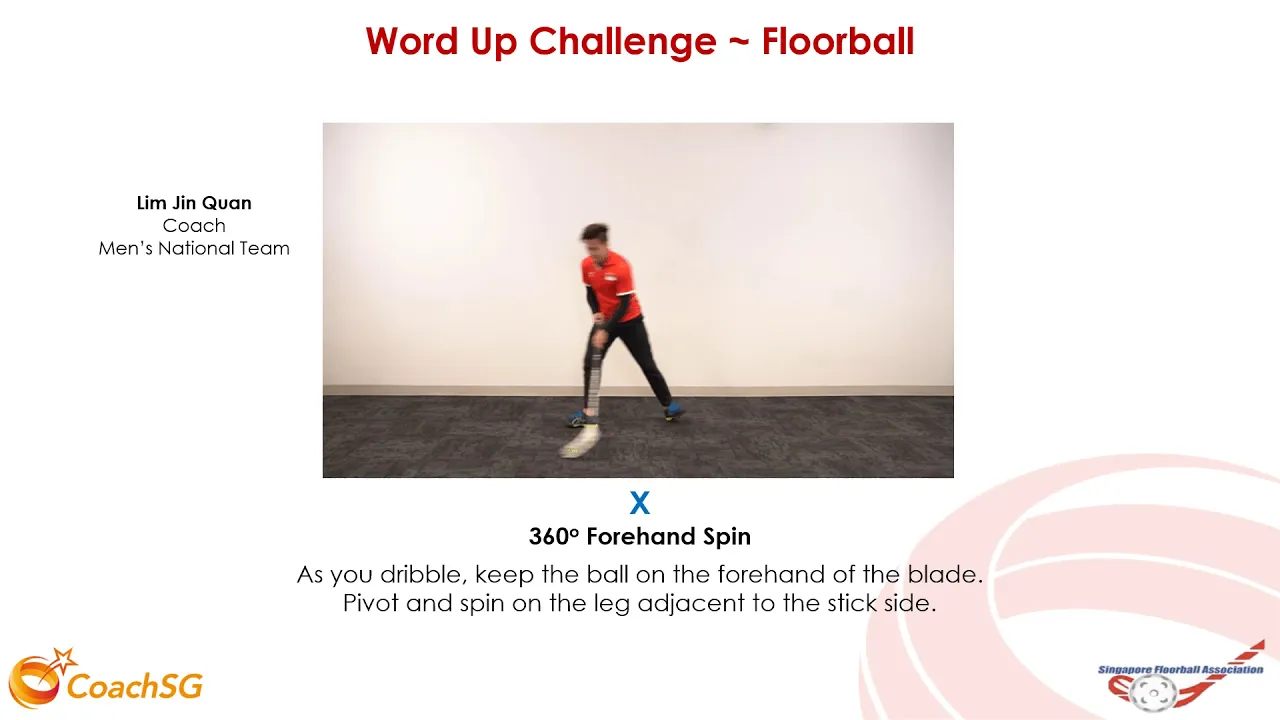 Word Up Challenge ~ Floorball

Lim Jin Quan
Coach
Men's National Team

X

360° Forehand Spin

As you dribble, keep the ball on the forehand of the blade. Pivot and spin on the leg adjacent to the stick side.

CoachSG

Singapore Floorball Association